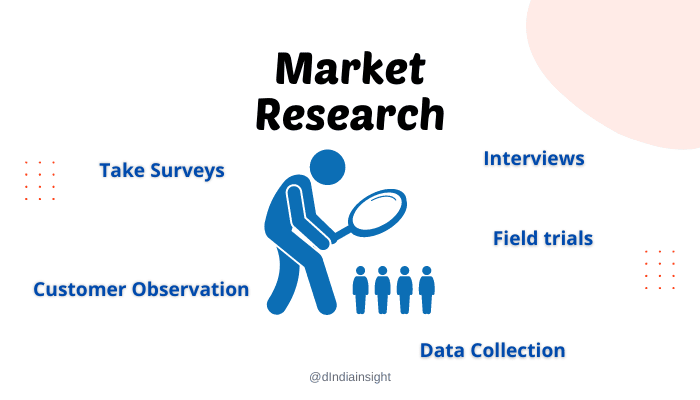 Market Research

Take Surveys

Interviews

Field trials

Customer Observation

Data Collection

@dIndiainsight